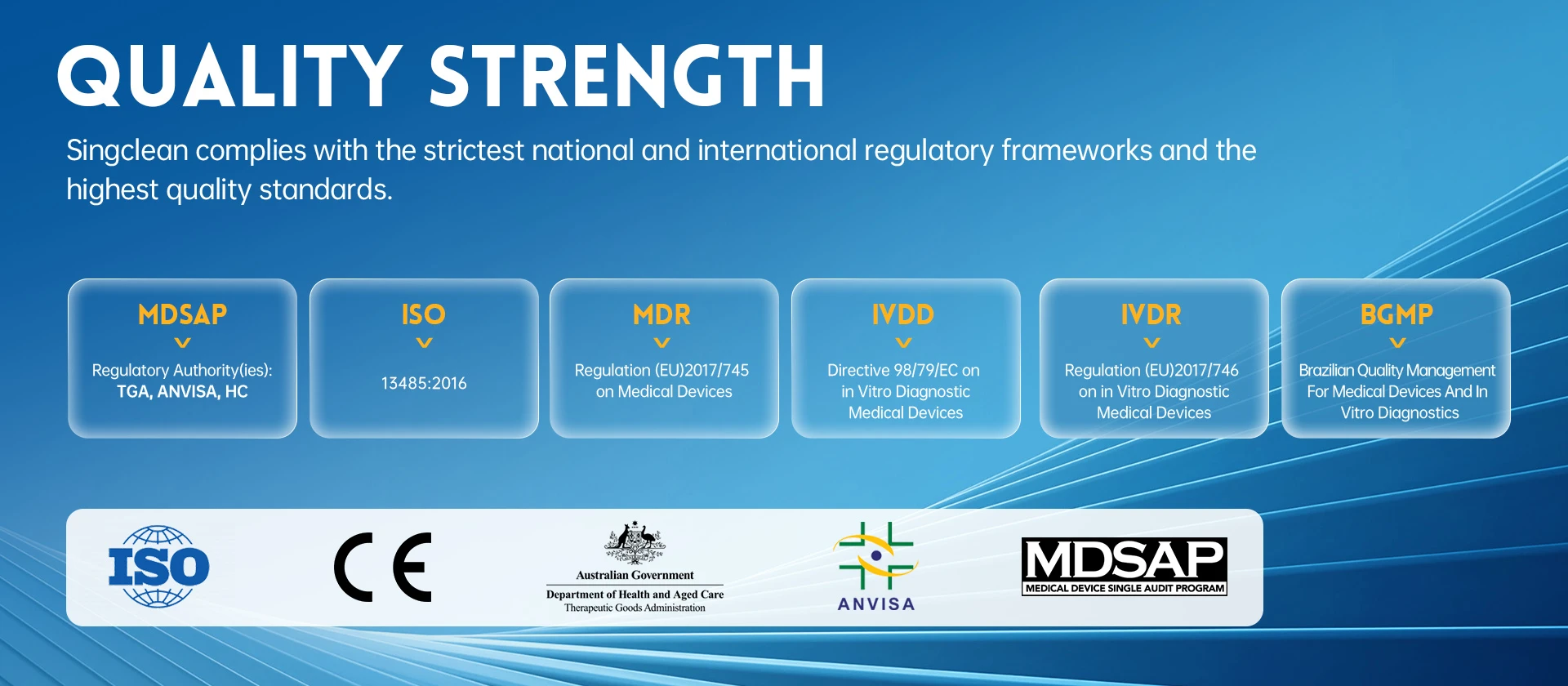 QUALITY STRENGTH

Singclean complies with the strictest national and international regulatory frameworks and the highest quality standards.

MDSAP

Regulatory Authority(ies):
TGA, ANVISA, HC

ISO

13485:2016

MDR

Regulation (EU)2017/745
on Medical Devices

IVDD

Directive 98/79/EC on
in Vitro Diagnostic
Medical Devices

IVDR

Regulation (EU)2017/746
on in Vitro Diagnostic
Medical Devices

BGMP

Brazilian Quality Management
For Medical Devices And In
Vitro Diagnostics

ISO

CE

Australian Government
Department of Health and Aged Care
Therapeutic Goods Administration

ANVISA

MDSAP
MEDICAL DEVICE SINGLE AUDIT PROGRAM